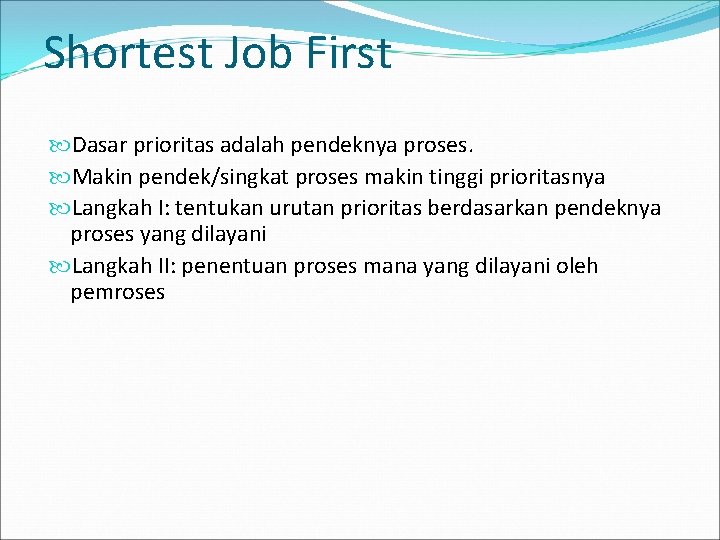 Shortest Job First

Dasar prioritas adalah pendeknya proses.

Makin pendek/singkat proses makin tinggi prioritasnya

Langkah I: tentukan urutan prioritas berdasarkan pendeknya proses yang dilayani

Langkah II: penentuan proses mana yang dilayani oleh pemroses